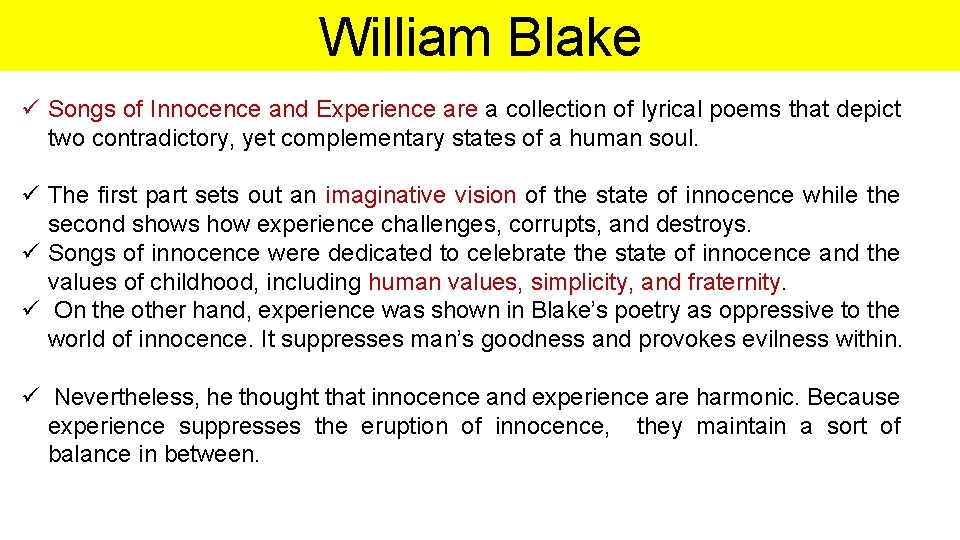 William Blake

✓ Songs of Innocence and Experience are a collection of lyrical poems that depict two contradictory, yet complementary states of a human soul.

✓ The first part sets out an imaginative vision of the state of innocence while the second shows how experience challenges, corrupts, and destroys.
✓ Songs of innocence were dedicated to celebrate the state of innocence and the values of childhood, including human values, simplicity, and fraternity.
✓ On the other hand, experience was shown in Blake's poetry as oppressive to the world of innocence. It suppresses man's goodness and provokes evilness within.

✓ Nevertheless, he thought that innocence and experience are harmonic. Because experience suppresses the eruption of innocence, they maintain a sort of balance in between.